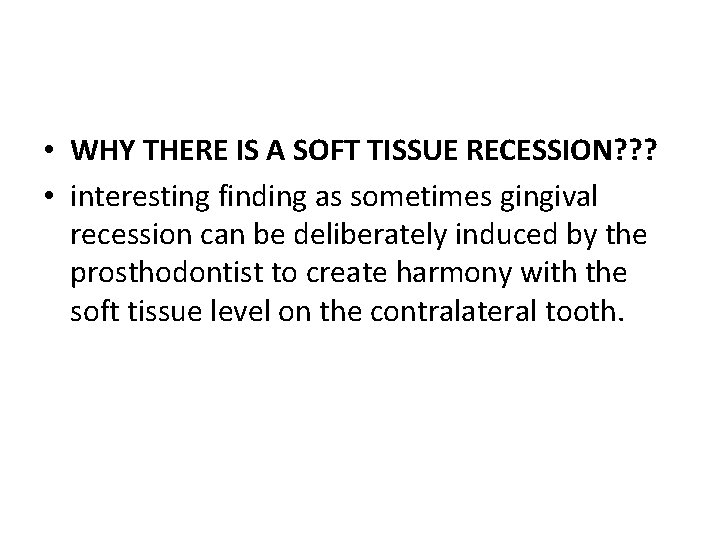 • WHY THERE IS A SOFT TISSUE RECESSION???
• interesting finding as sometimes gingival recession can be deliberately induced by the prosthodontist to create harmony with the soft tissue level on the contralateral tooth.